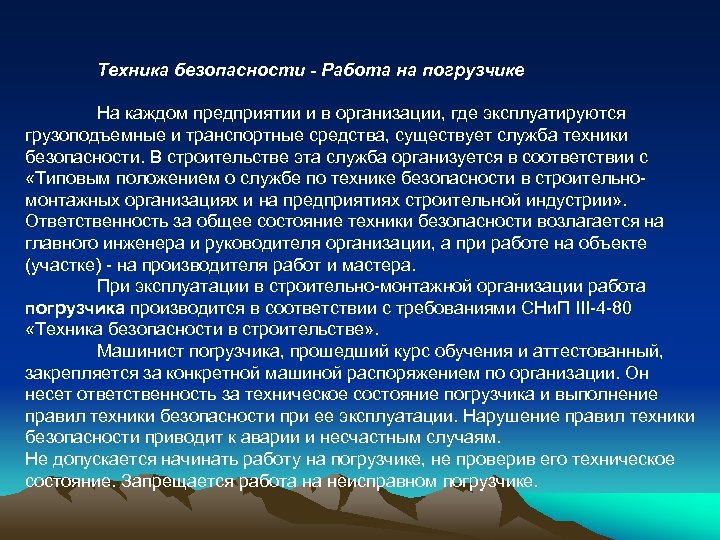 Техника безопасности - Работа на погрузчике

На каждом предприятии и в организации, где эксплуатируются грузоподъемные и транспортные средства, существует служба техники безопасности. В строительстве эта служба организуется в соответствии с «Типовым положением о службе по технике безопасности в строительно-монтажных организациях и на предприятиях строительной индустрии». Ответственность за общее состояние техники безопасности возлагается на главного инженера и руководителя организации, а при работе на объекте (участке) - на производителя работ и мастера.

При эксплуатации в строительно-монтажной организации работа погрузчика производится в соответствии с требованиями СНиП III-4-80 «Техника безопасности в строительстве».

Машинист погрузчика, прошедший курс обучения и аттестованный, закрепляется за конкретной машиной распоряжением по организации. Он несет ответственность за техническое состояние погрузчика и выполнение правил техники безопасности при ее эксплуатации. Нарушение правил техники безопасности приводит к аварии и несчастным случаям.
Не допускается начинать работу на погрузчике, не проверив его техническое состояние. Запрещается работа на неисправном погрузчике.